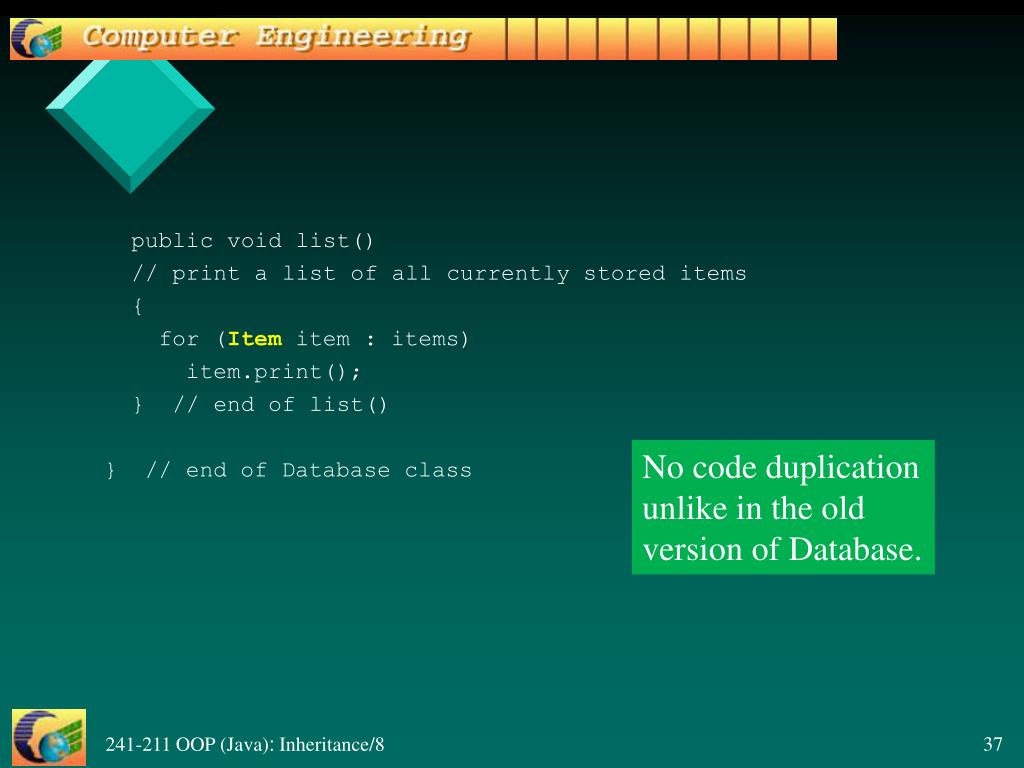 Computer Engineering

public void list()
// print a list of all currently stored items
{
for (Item item : items)
item.print();
} // end of list()

} // end of Database class

No code duplication unlike in the old version of Database.

241-211 OOP (Java): Inheritance/8

37